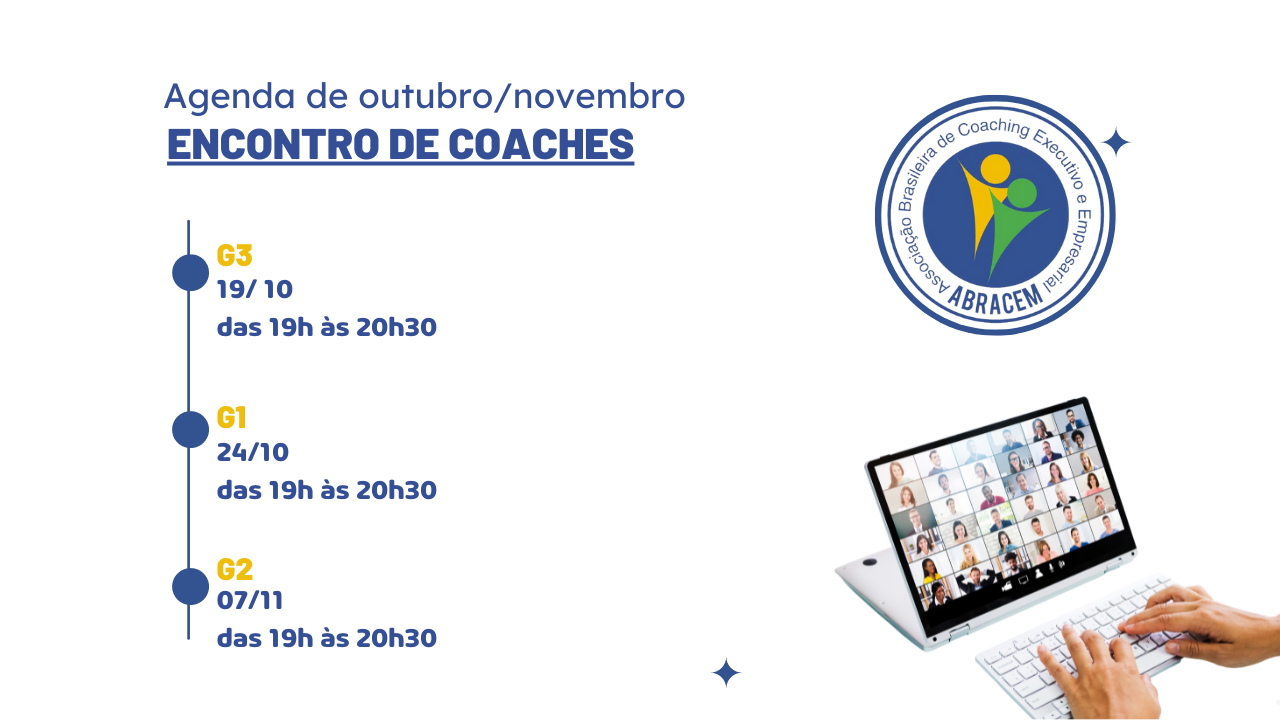 Agenda de outubro/novembro
ENCONTRO DE COACHES

G3
19/ 10
das 19h às 20h30

G1
24/10
das 19h às 20h30

G2
07/11
das 19h às 20h30

Associação Brasileira de Coaching Executivo e Empresarial
ABRACEM